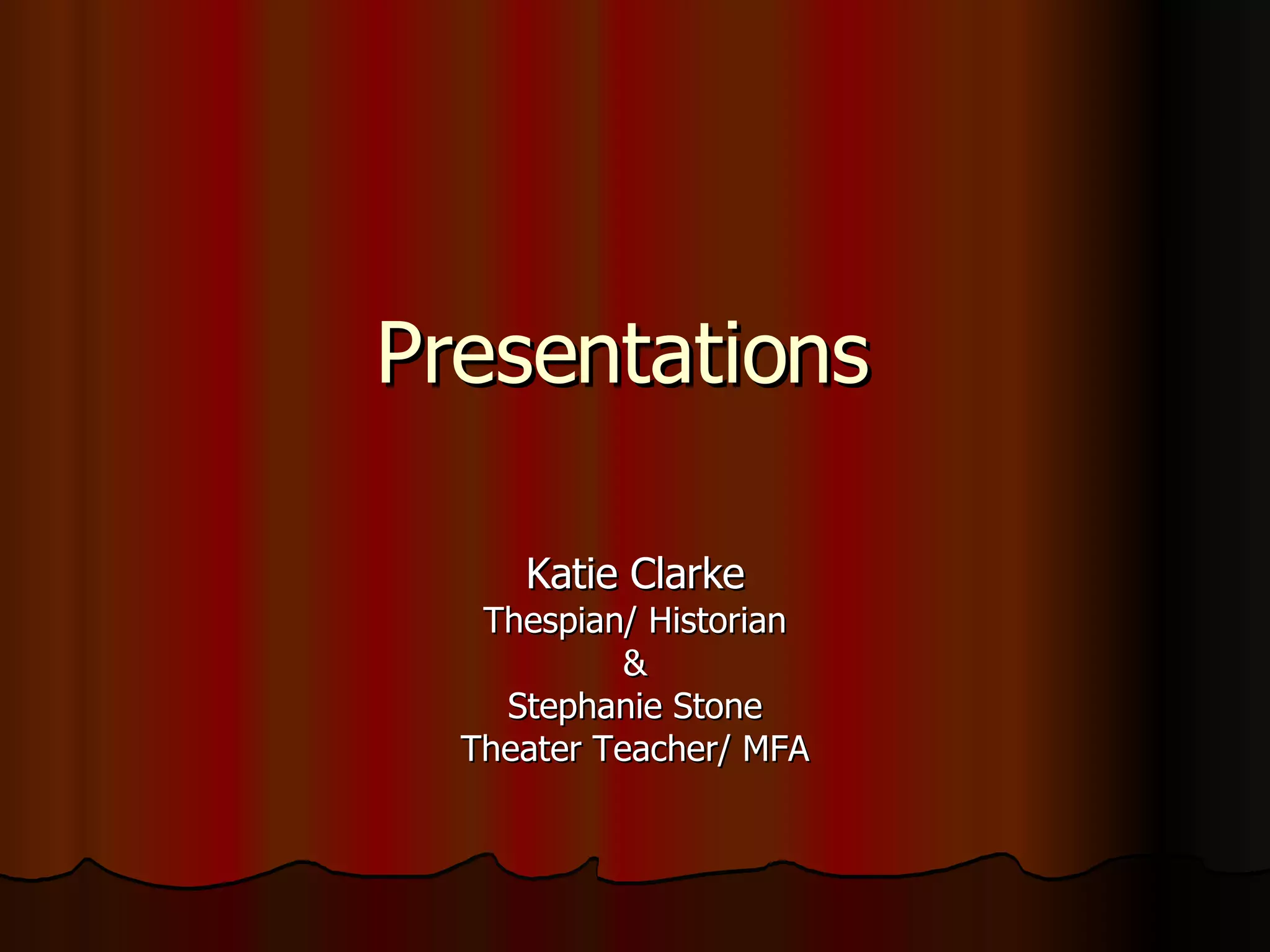 Presentations

Katie Clarke
Thespian/ Historian
&
Stephanie Stone
Theater Teacher/ MFA